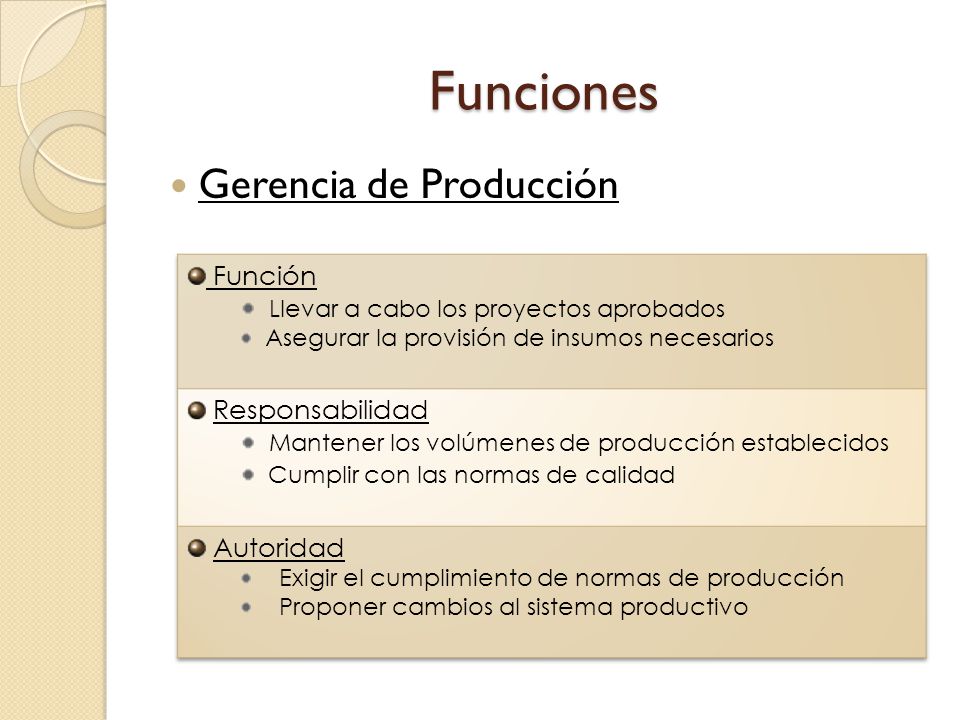 Funciones

Gerencia de Producción

Función
Llevar a cabo los proyectos aprobados
Asegurar la provisión de insumos necesarios

Responsabilidad
Mantener los volúmenes de producción establecidos
Cumplir con las normas de calidad

Autoridad
Exigir el cumplimiento de normas de producción
Proponer cambios al sistema productivo